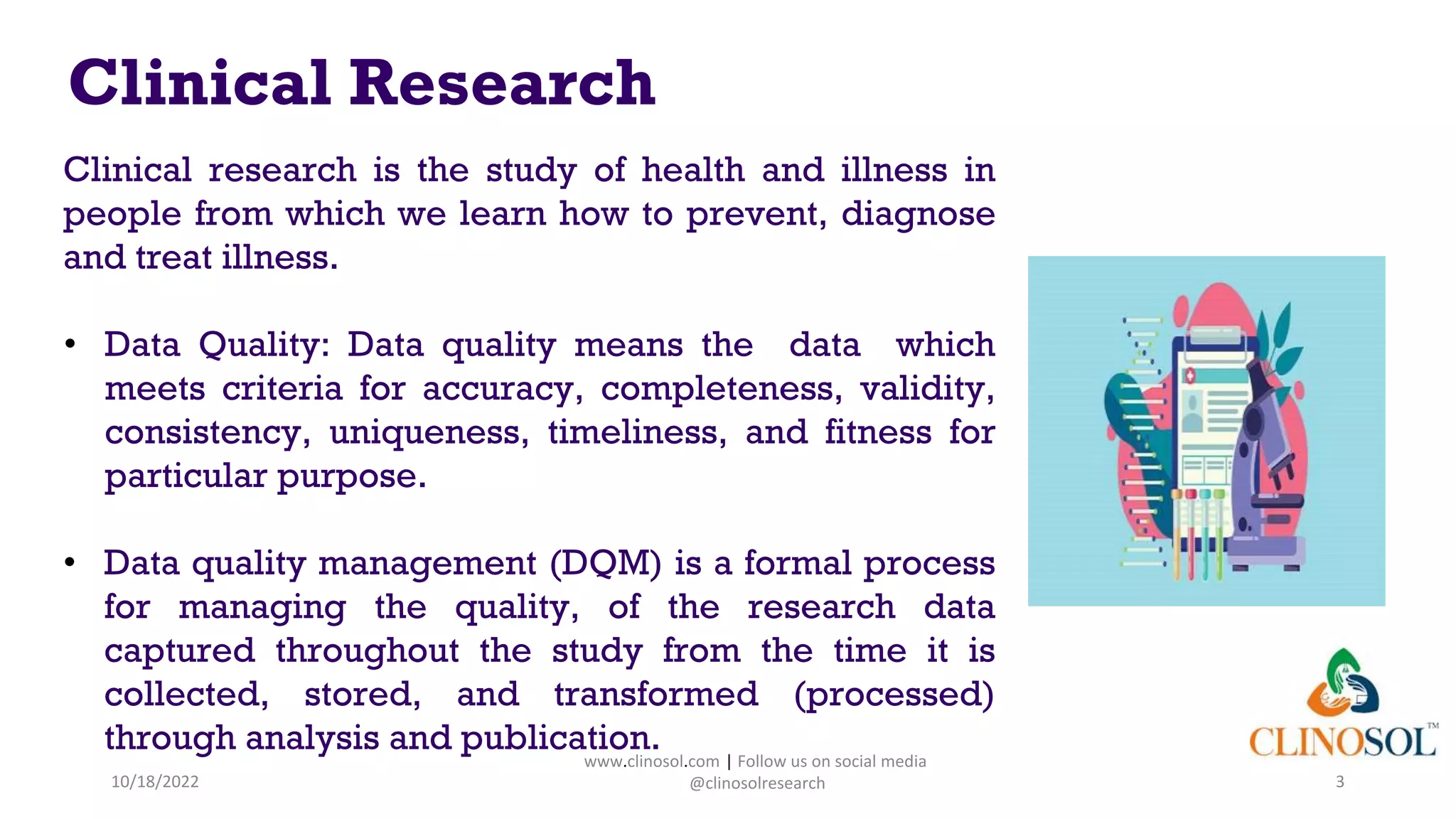 Clinical Research

Clinical research is the study of health and illness in people from which we learn how to prevent, diagnose and treat illness.

• Data Quality: Data quality means the data which meets criteria for accuracy, completeness, validity, consistency, uniqueness, timeliness, and fitness for particular purpose.

• Data quality management (DQM) is a formal process for managing the quality, of the research data captured throughout the study from the time it is collected, stored, and transformed (processed) through analysis and publication.

CLINOSOL™

10/18/2022

www.clinosol.com | Follow us on social media @clinosolresearch

3